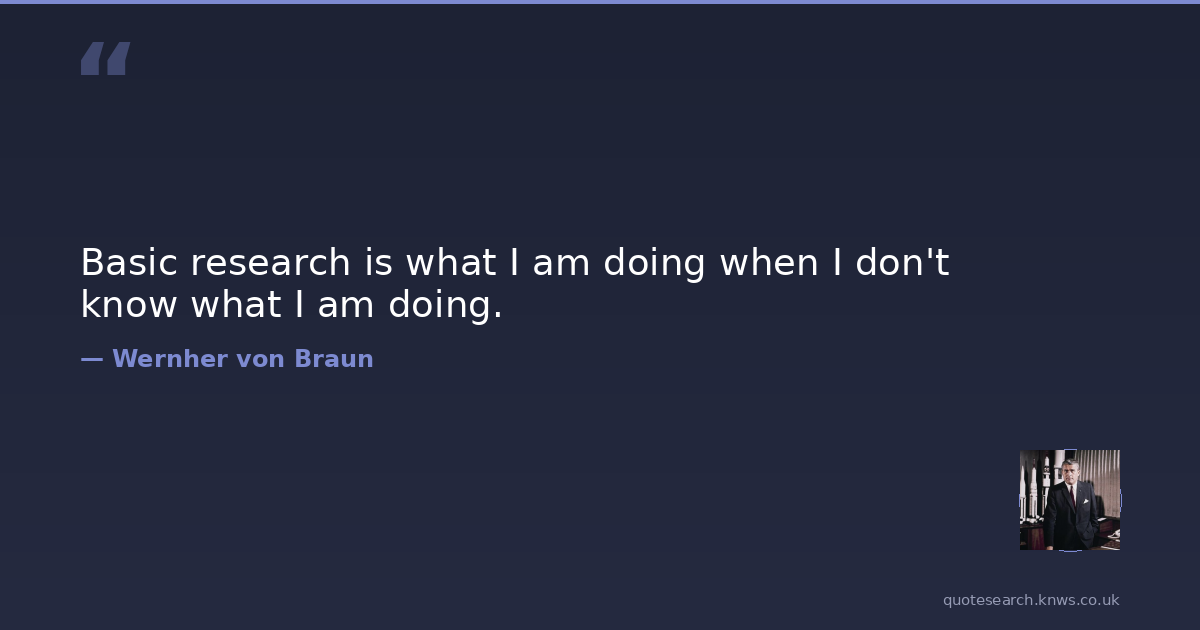 “

Basic research is what I am doing when I don't know what I am doing.

— Wernher von Braun

quotesearch.knws.co.uk